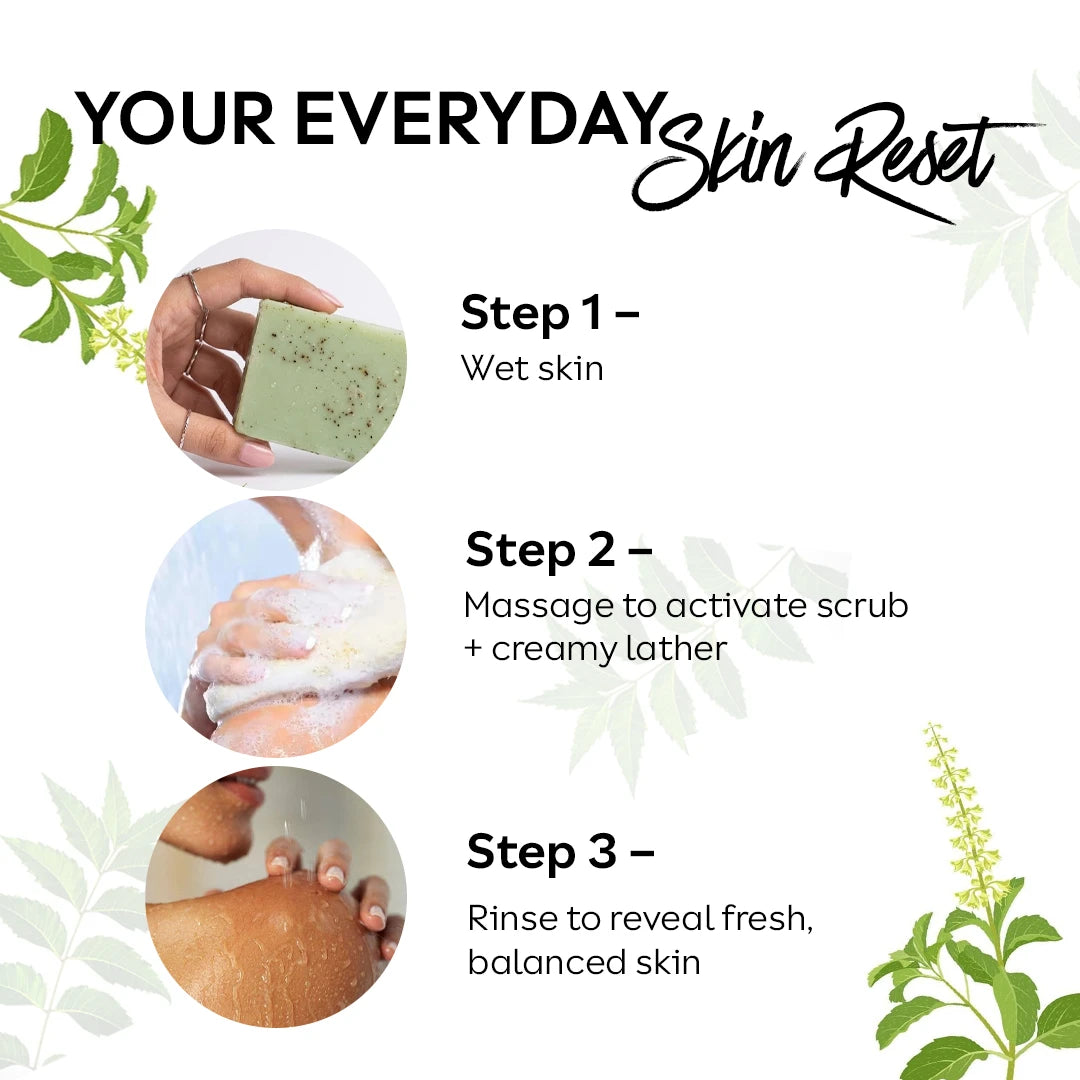 YOUR EVERYDAY Skin Reset

Step 1 –
Wet skin

Step 2 –
Massage to activate scrub + creamy lather

Step 3 –
Rinse to reveal fresh, balanced skin